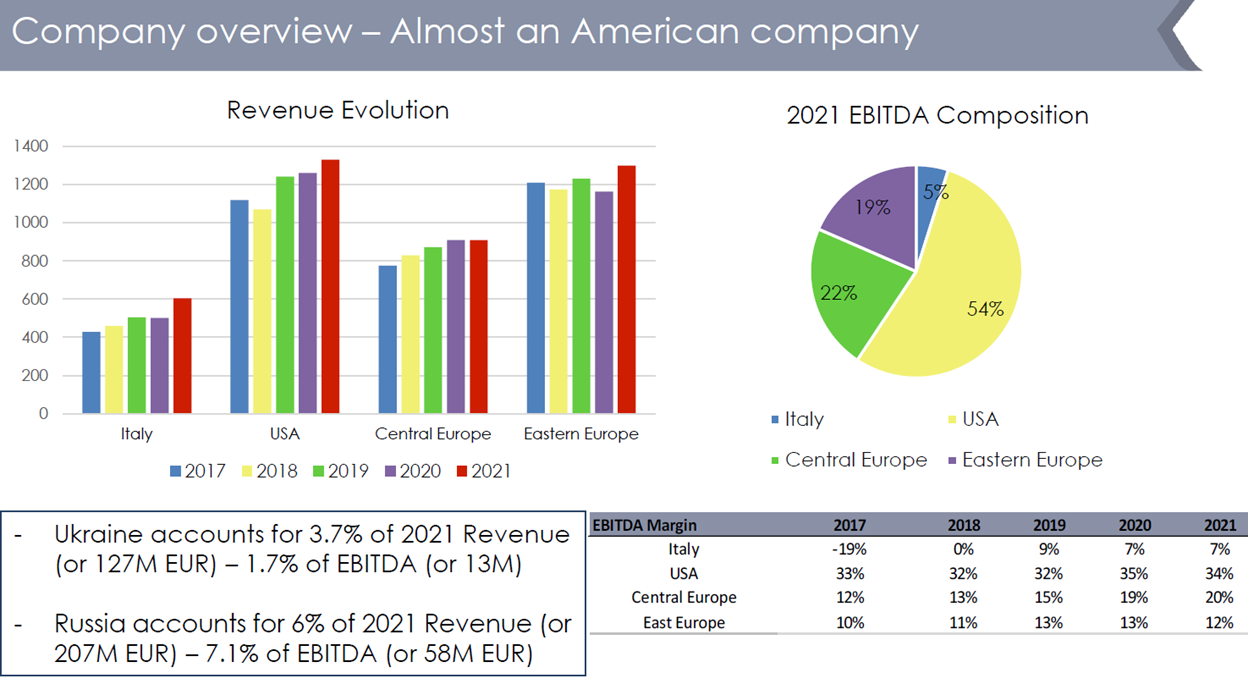 Company overview – Almost an American company

Revenue Evolution

1400
1200
1000
800
600
400
200
0

Italy
USA
Central Europe
Eastern Europe

2017 2018 2019 2020 2021

2021 EBITDA Composition

5%
54%
22%
19%

Italy
USA
Central Europe
Eastern Europe

- Ukraine accounts for 3.7% of 2021 Revenue (or 127M EUR) – 1.7% of EBITDA (or 13M)

- Russia accounts for 6% of 2021 Revenue (or 207M EUR) – 7.1% of EBITDA (or 58M EUR)

| EBITDA Margin | 2017 | 2018 | 2019 | 2020 | 2021 |
|---|---|---|---|---|---|
| Italy | -19% | 0% | 9% | 7% | 7% |
| USA | 33% | 32% | 32% | 35% | 34% |
| Central Europe | 12% | 13% | 15% | 19% | 20% |
| East Europe | 10% | 11% | 13% | 13% | 12% |